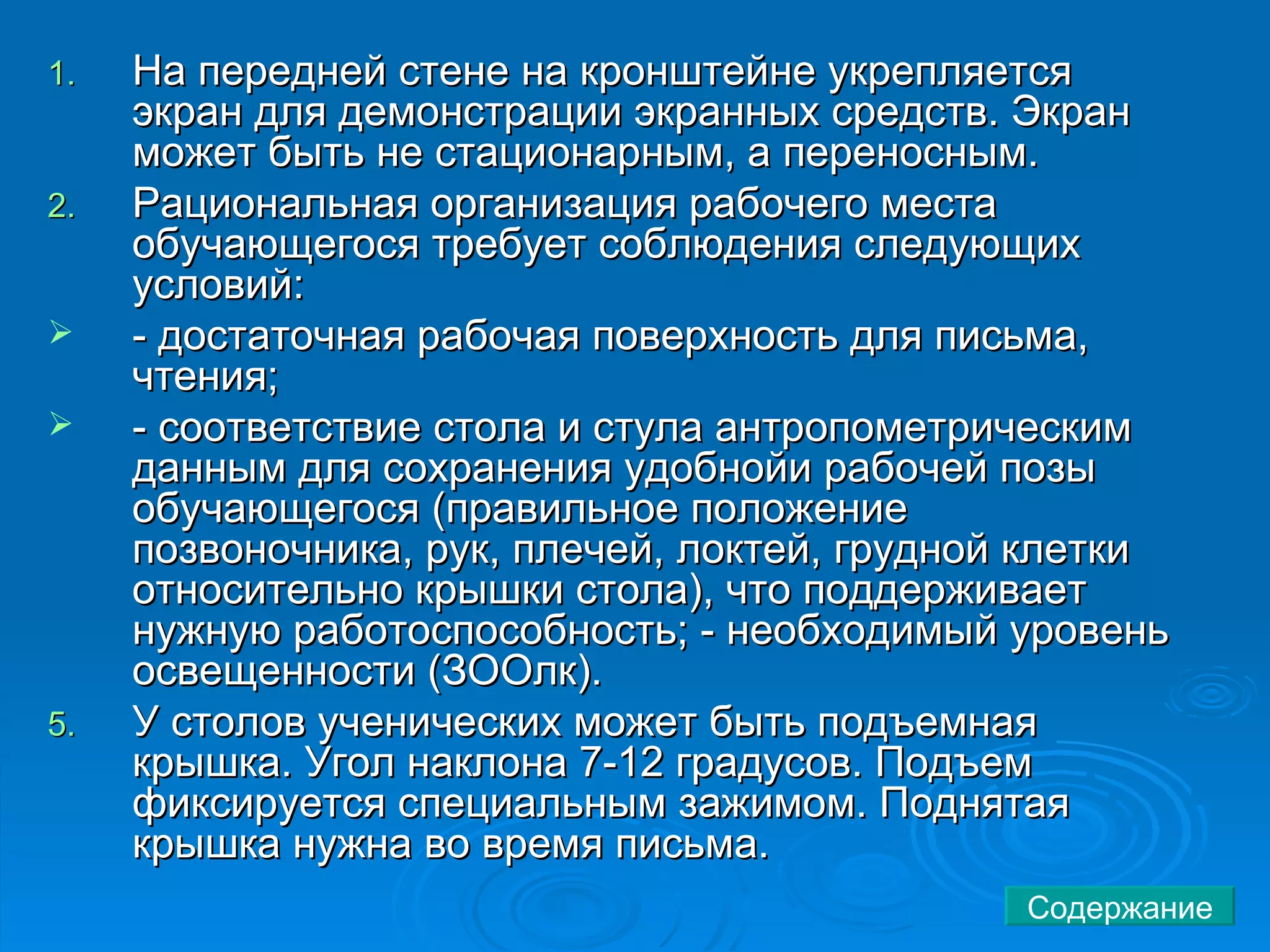 1. На передней стене на кронштейне укрепляется экран для демонстрации экранных средств. Экран может быть не стационарным, а переносным.

2. Рациональная организация рабочего места обучающегося требует соблюдения следующих условий:

➢ - достаточная рабочая поверхность для письма, чтения;

➢ - соответствие стола и стула антропометрическим данным для сохранения удобнойи рабочей позы обучающегося (правильное положение позвоночника, рук, плечей, локтей, грудной клетки относительно крышки стола), что поддерживает нужную работоспособность; - необходимый уровень освещенности (ЗООлк).

5. У столов ученических может быть подъемная крышка. Угол наклона 7-12 градусов. Подъем фиксируется специальным зажимом. Поднятая крышка нужна во время письма.

Содержание